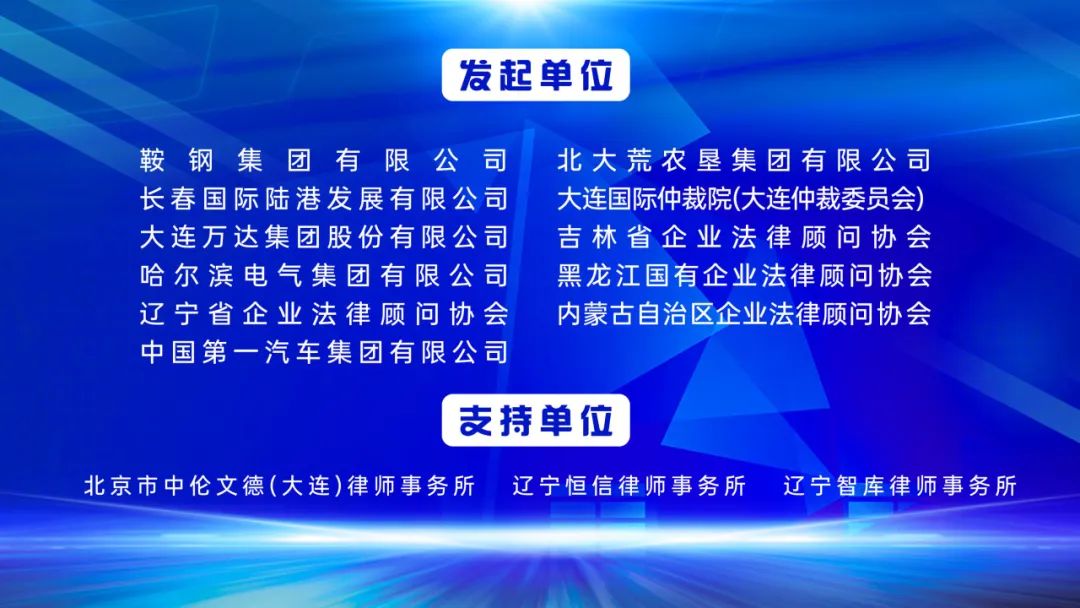 发起单位

鞍钢集团有限公司
长春国际陆港发展有限公司
大连万达集团股份有限公司
哈尔滨电气集团有限公司
辽宁省企业法律顾问协会
中国第一汽车集团有限公司

北大荒农垦集团有限公司
大连国际仲裁院(大连仲裁委员会)
吉林省企业法律顾问协会
黑龙江国有企业法律顾问协会
内蒙古自治区企业法律顾问协会

支持单位

北京市中伦文德(大连)律师事务所　辽宁恒信律师事务所　辽宁智库律师事务所